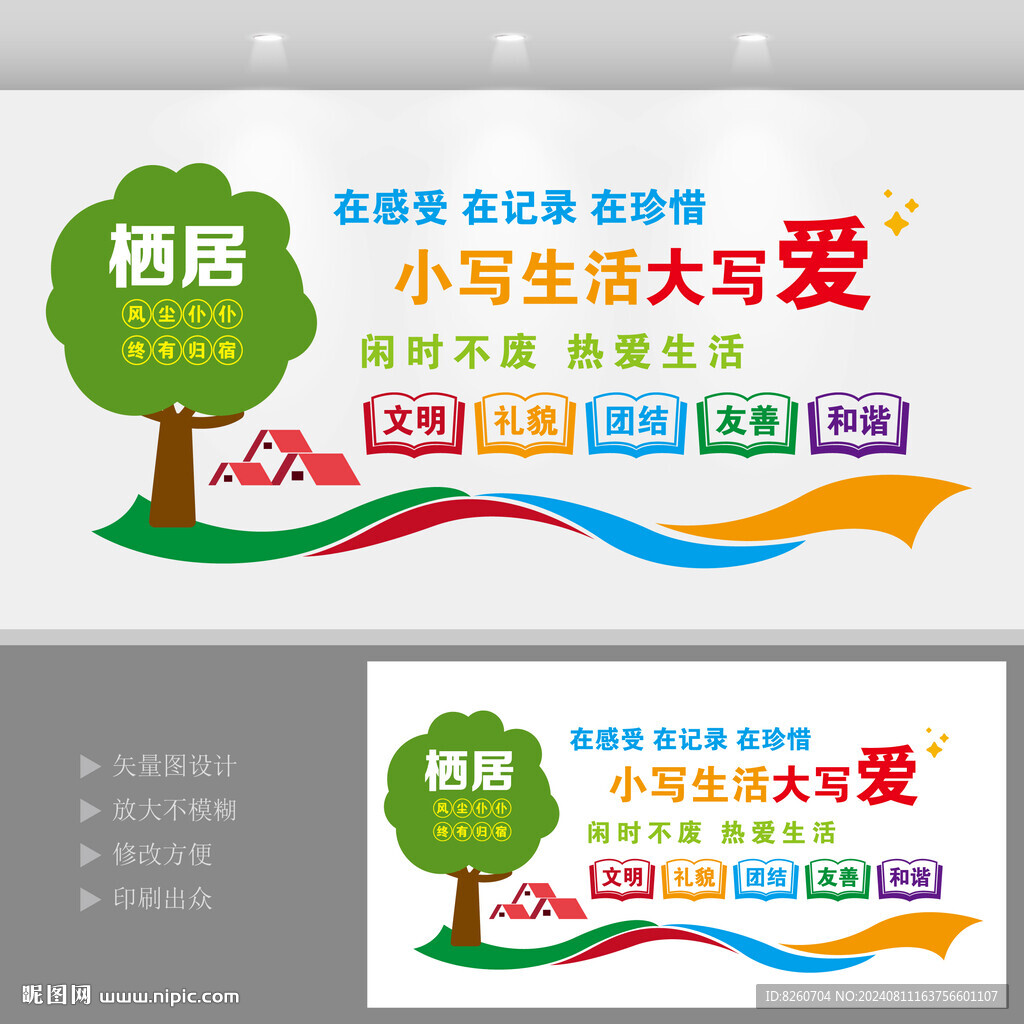 栖居

风尘仆仆

终有归宿

在感受 在记录 在珍惜

小写生活大写爱

闲时不废 热爱生活

文明 礼貌 团结 友善 和谐

矢量图设计

放大不模糊

修改方便

印刷出众

栖居

风尘仆仆

终有归宿

在感受 在记录 在珍惜

小写生活大写爱

闲时不废 热爱生活

文明 礼貌 团结 友善 和谐

昵图网 www.nipic.com

ID:8260704 NO:20240811163756601107